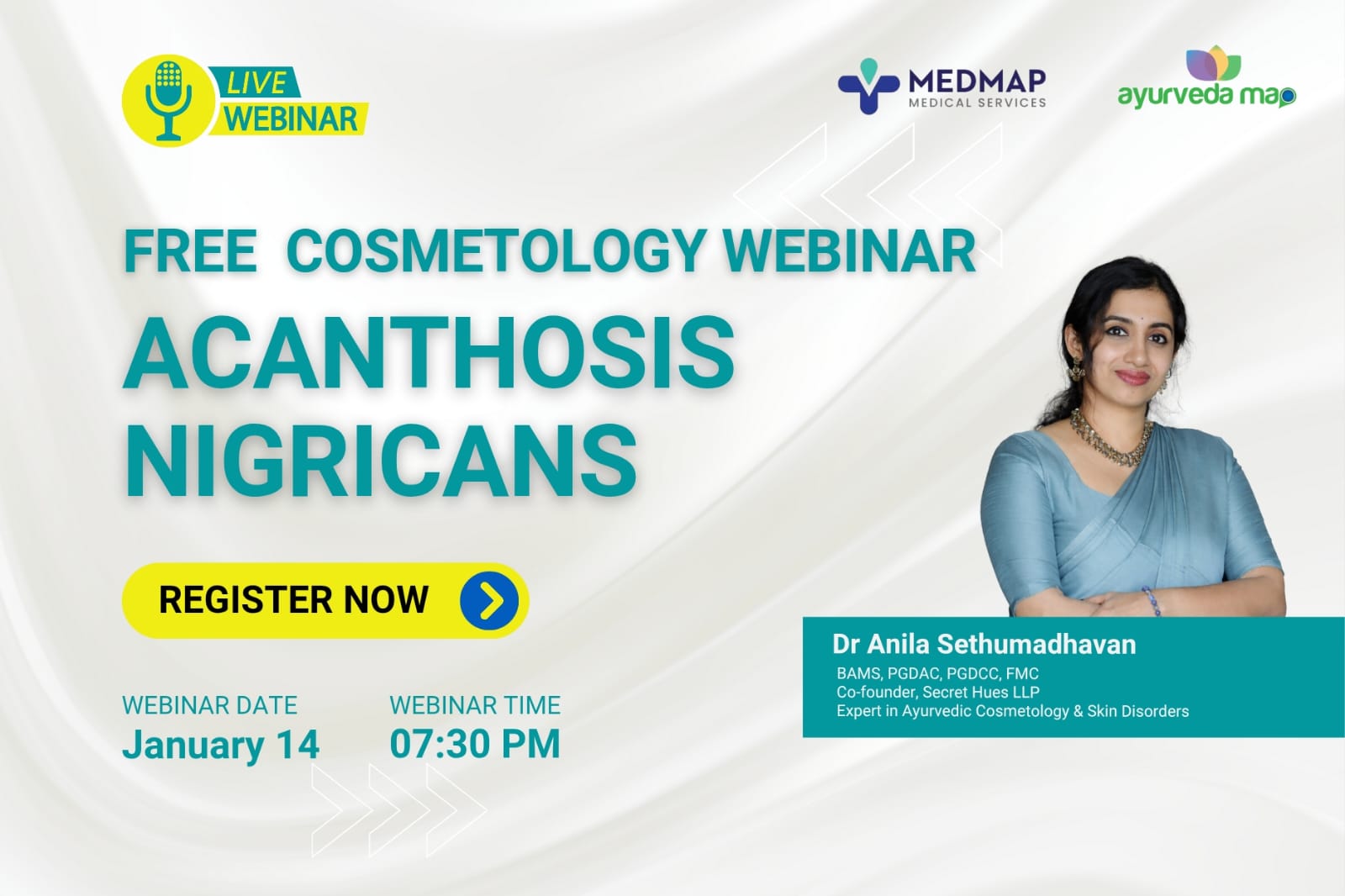 LIVE WEBINAR

MEDMAP
MEDICAL SERVICES

ayurveda map

FREE COSMETOLOGY WEBINAR

ACANTHOSIS NIGRICANS

REGISTER NOW

WEBINAR DATE
January 14

WEBINAR TIME
07:30 PM

Dr Anila Sethumadhavan
BAMS, PGDAC, PGDCC, FMC
Co-founder, Secret Hues LLP
Expert in Ayurvedic Cosmetology & Skin Disorders